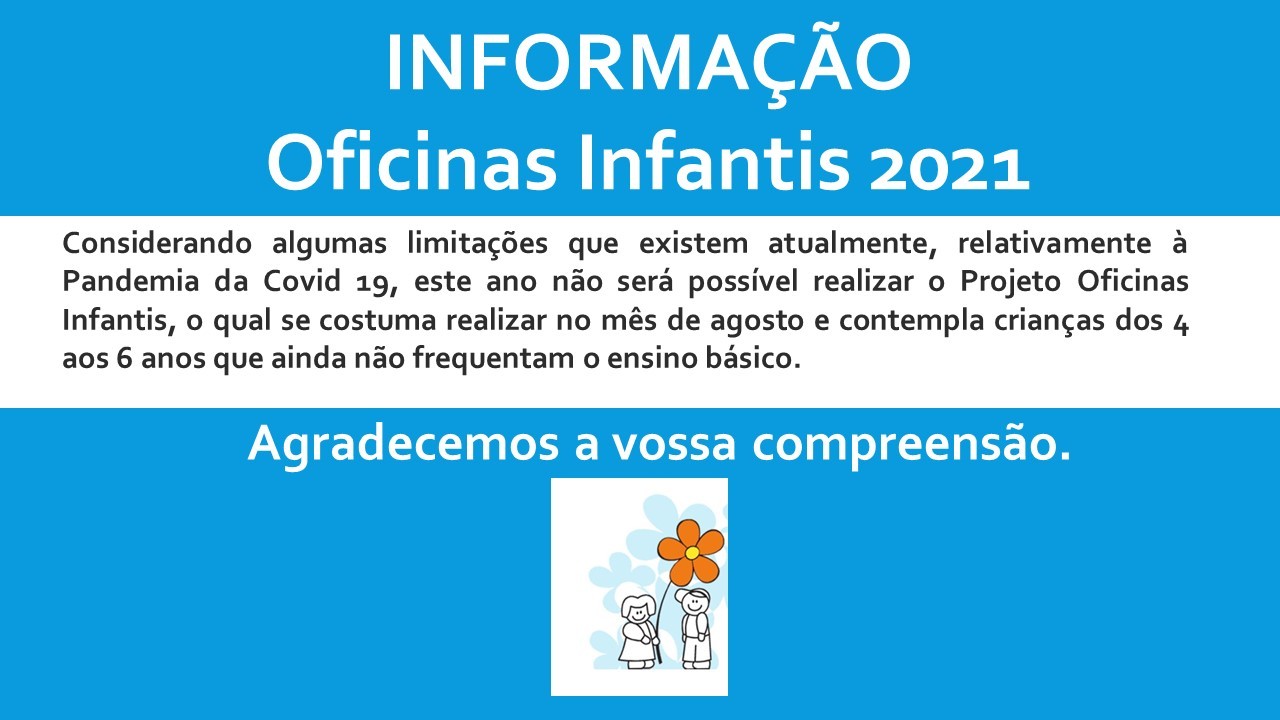 INFORMAÇÃO
Oficinas Infantis 2021

Considerando algumas limitações que existem atualmente, relativamente à Pandemia da Covid 19, este ano não será possível realizar o Projeto Oficinas Infantis, o qual se costuma realizar no mês de agosto e contempla crianças dos 4 aos 6 anos que ainda não frequentam o ensino básico.

Agradecemos a vossa compreensão.